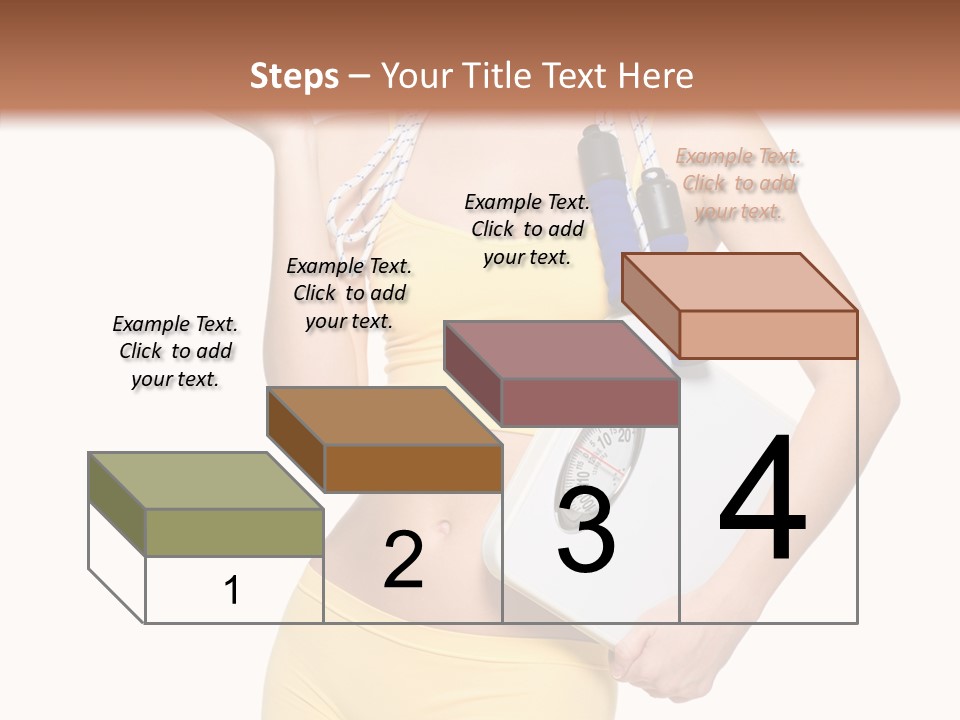 Steps – Your Title Text Here

Example Text. Click to add your text.

Example Text. Click to add your text.

Example Text. Click to add your text.

Example Text. Click to add your text.

1

2

3

4